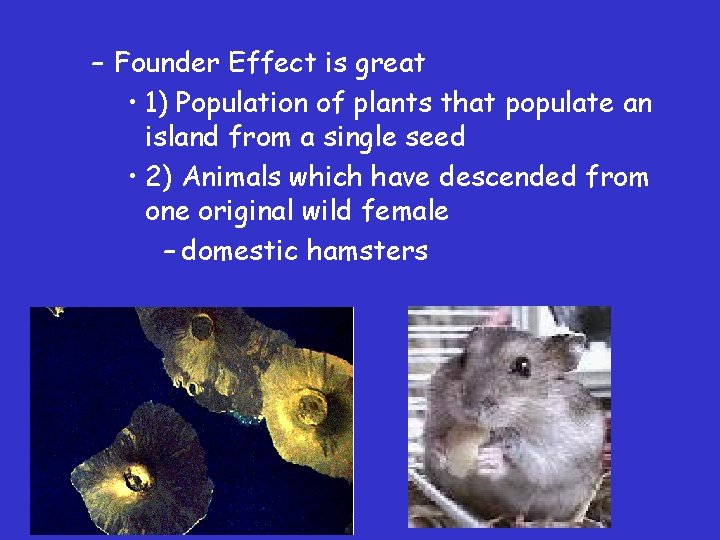 – Founder Effect is great

• 1) Population of plants that populate an island from a single seed

• 2) Animals which have descended from one original wild female

– domestic hamsters